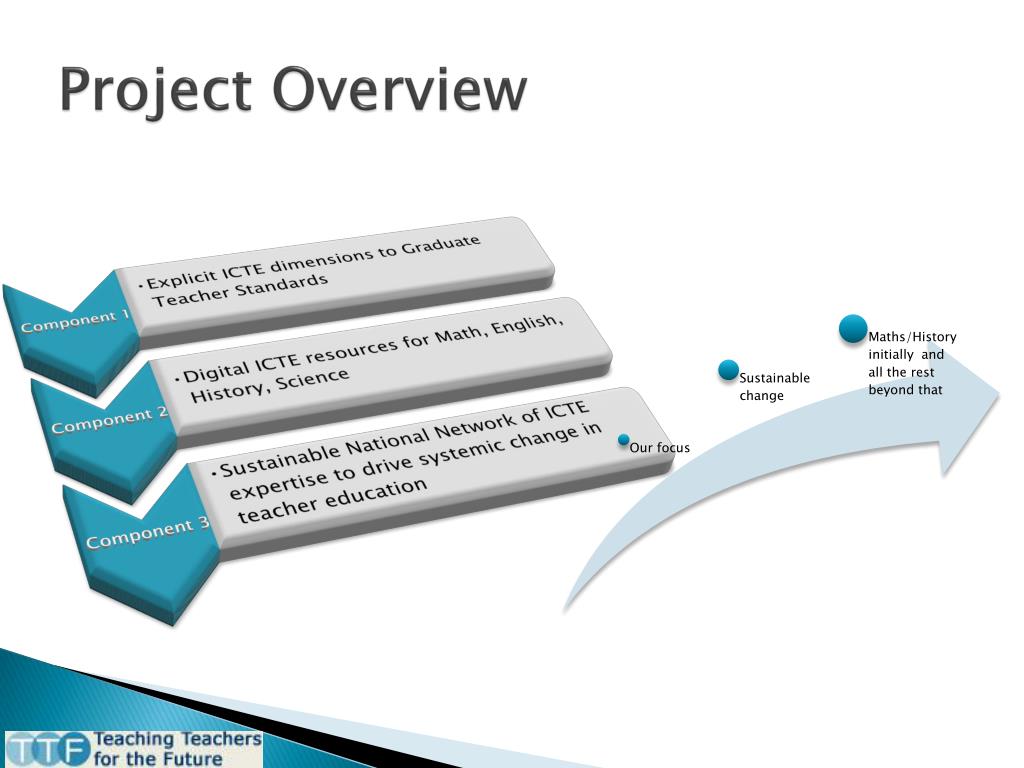 Project Overview

Component 1

• Explicit ICTE dimensions to Graduate Teacher Standards

Component 2

• Digital ICTE resources for Math, English, History, Science

Component 3

• Sustainable National Network of ICTE expertise to drive systemic change in teacher education

Our focus

Sustainable change

Maths/History initially and all the rest beyond that

TTF Teaching Teachers for the Future